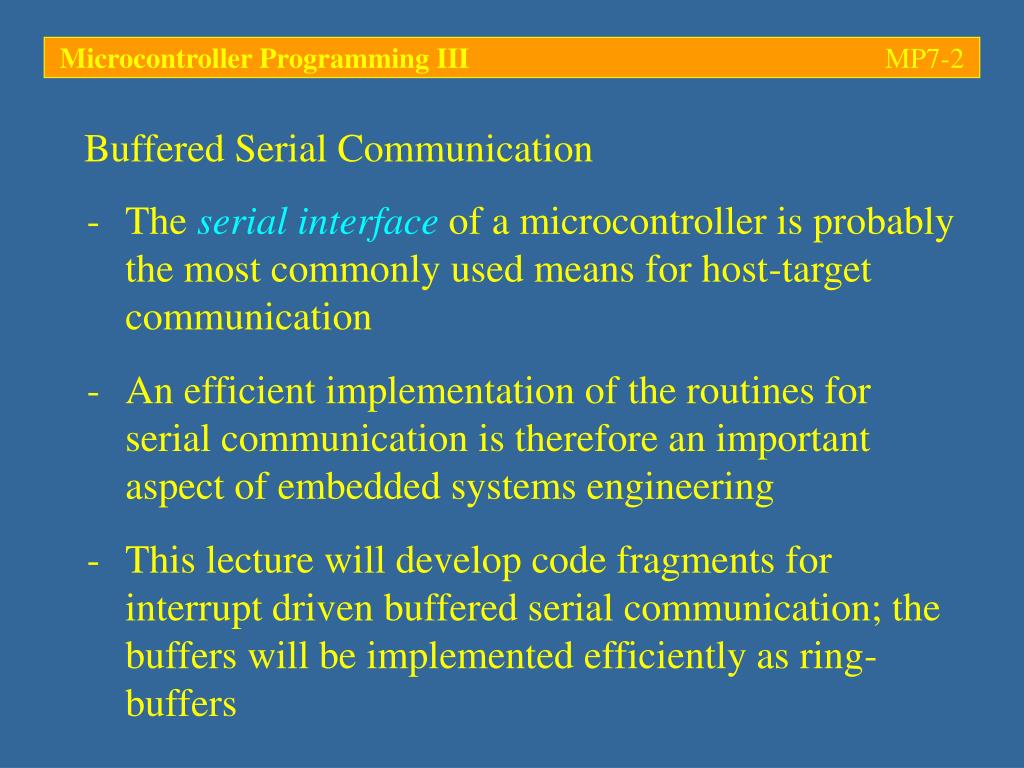 Microcontroller Programming III MP7-2

Buffered Serial Communication

- The serial interface of a microcontroller is probably the most commonly used means for host-target communication

- An efficient implementation of the routines for serial communication is therefore an important aspect of embedded systems engineering

- This lecture will develop code fragments for interrupt driven buffered serial communication; the buffers will be implemented efficiently as ring-buffers